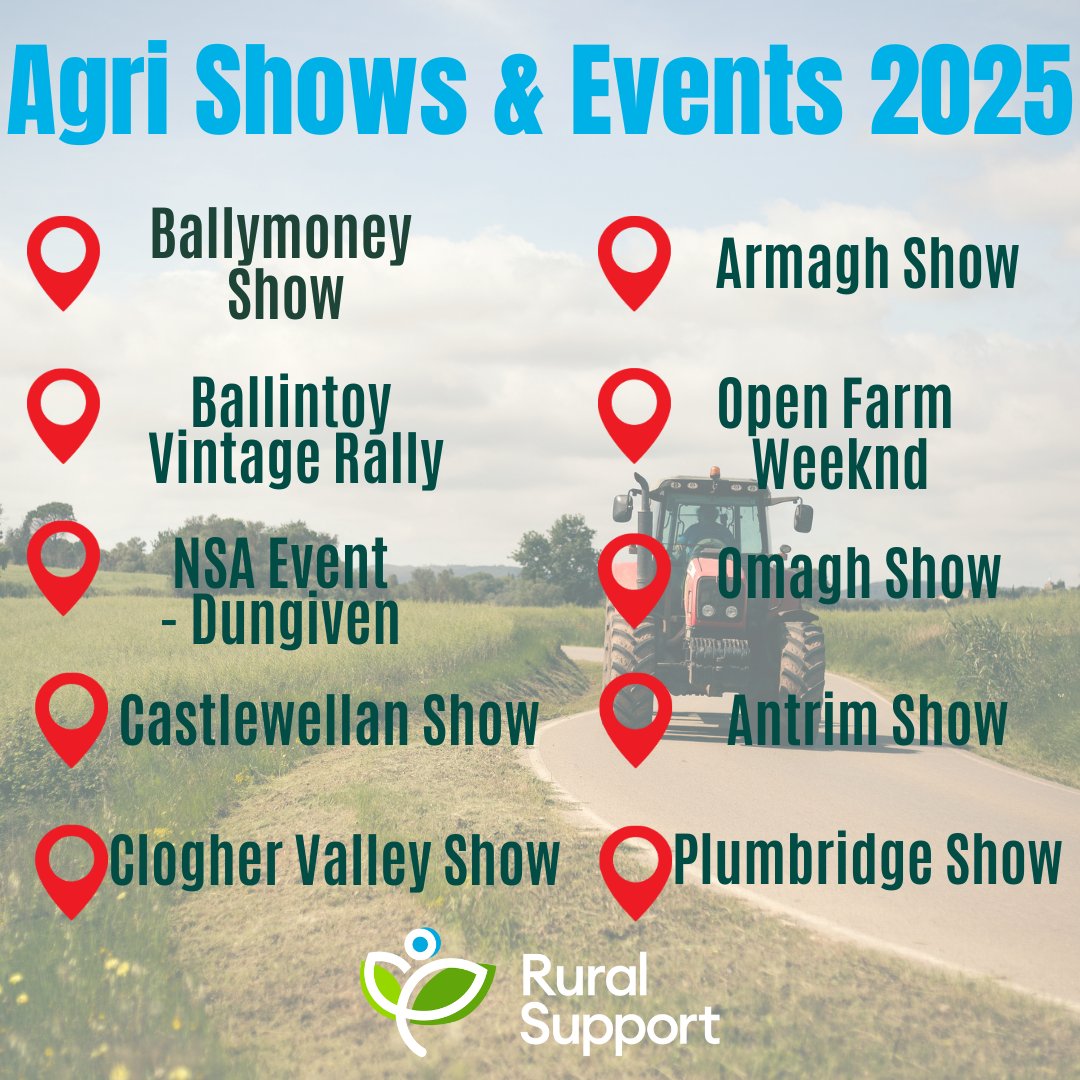 Agri Shows & Events 2025

Ballymoney Show

Ballintoy Vintage Rally

NSA Event - Dungiven

Castlewellan Show

Clogher Valley Show

Armagh Show

Open Farm Weeknd

Omagh Show

Antrim Show

Plumbridge Show

Rural Support